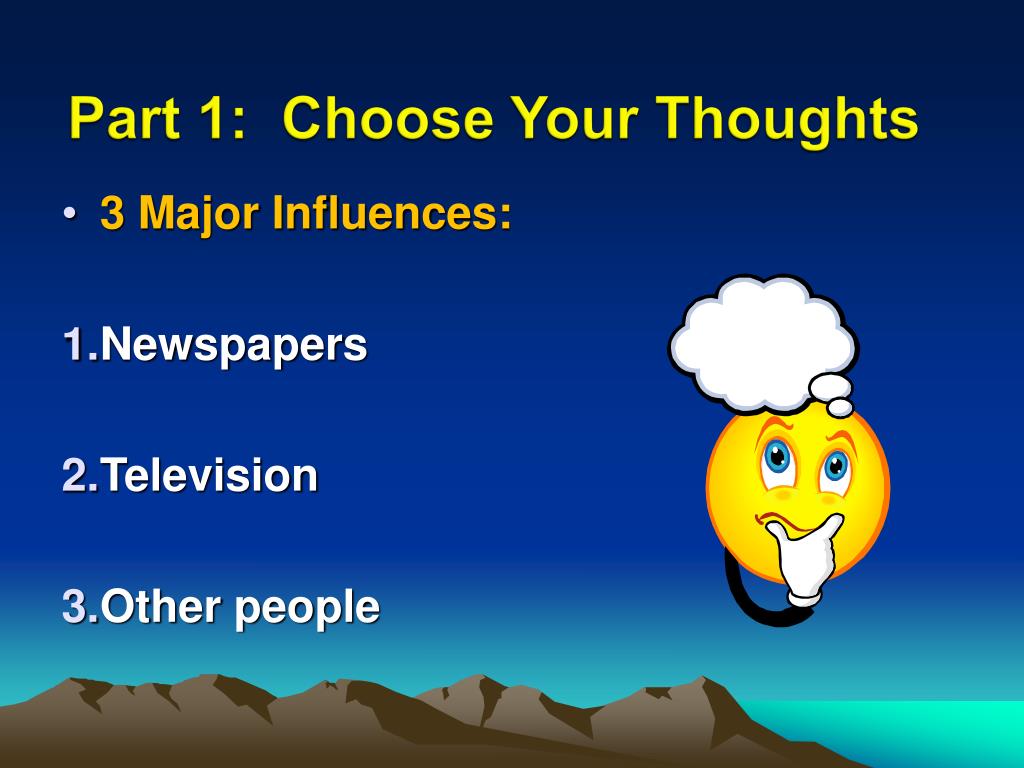 Part 1: Choose Your Thoughts

• 3 Major Influences:

1.Newspapers

2.Television

3.Other people